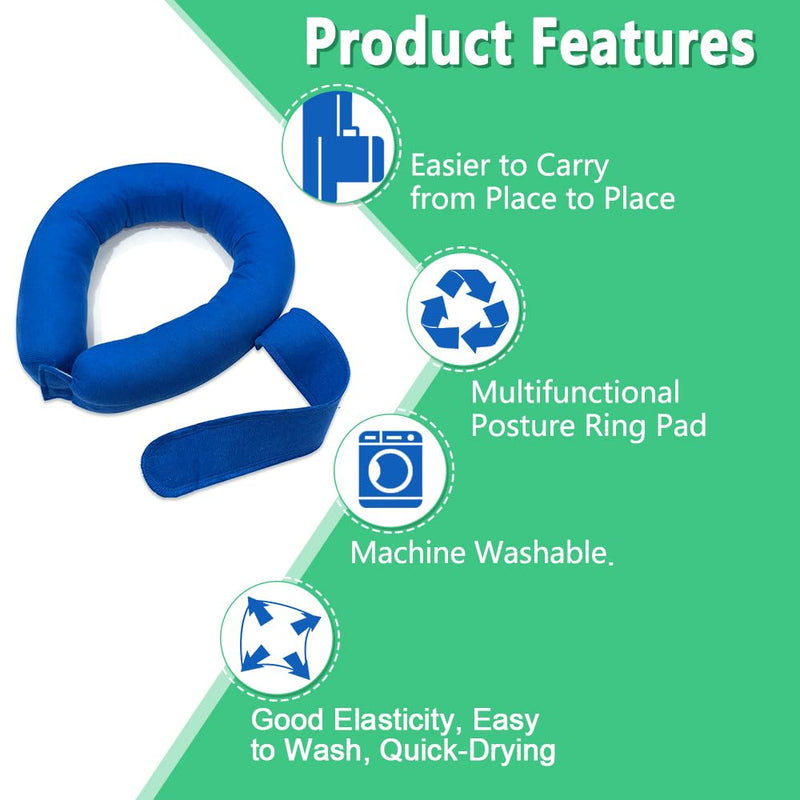 Product Features

Easier to Carry from Place to Place

Multifunctional Posture Ring Pad

Machine Washable.

Good Elasticity, Easy to Wash, Quick-Drying